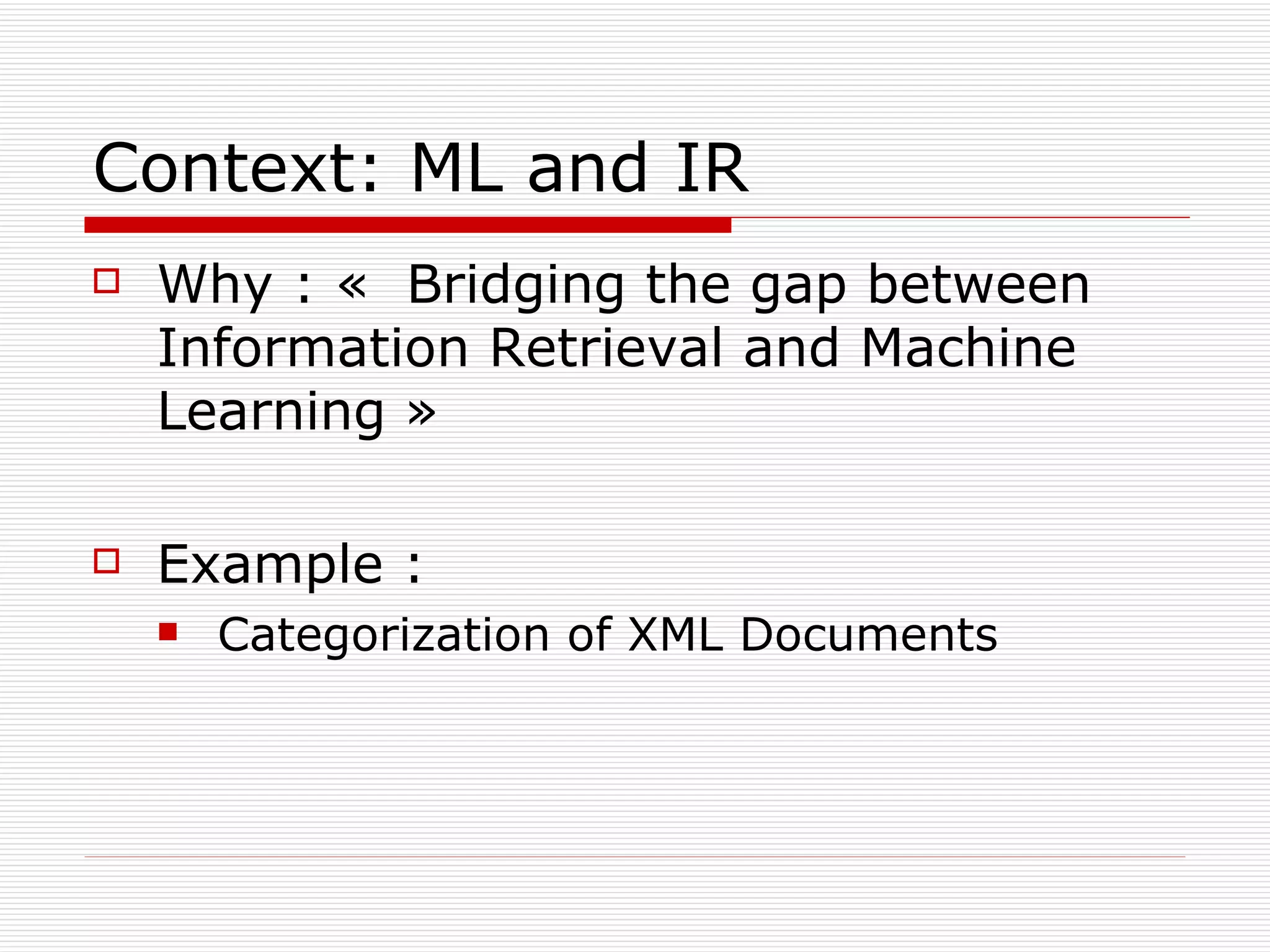 Context: ML and IR

Why : «  Bridging the gap between Information Retrieval and Machine Learning »

Example :

Categorization of XML Documents